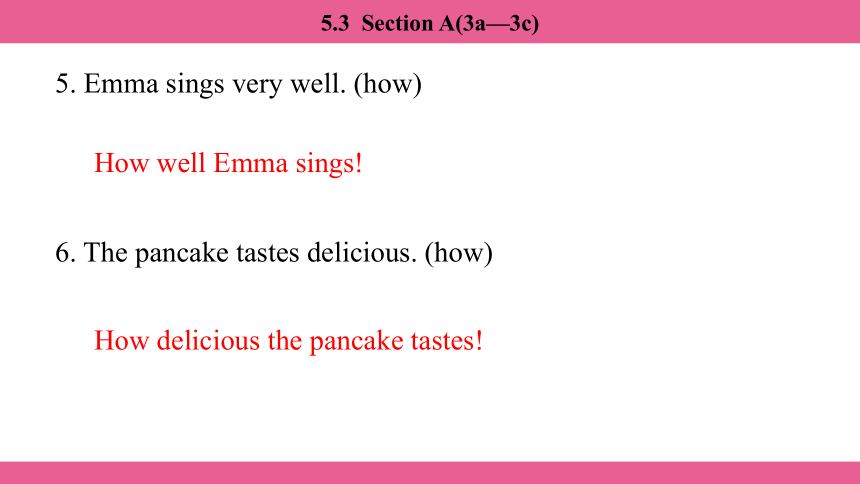 5.3 Section A(3a—3c)

5. Emma sings very well. (how)

How well Emma sings!

6. The pancake tastes delicious. (how)

How delicious the pancake tastes!